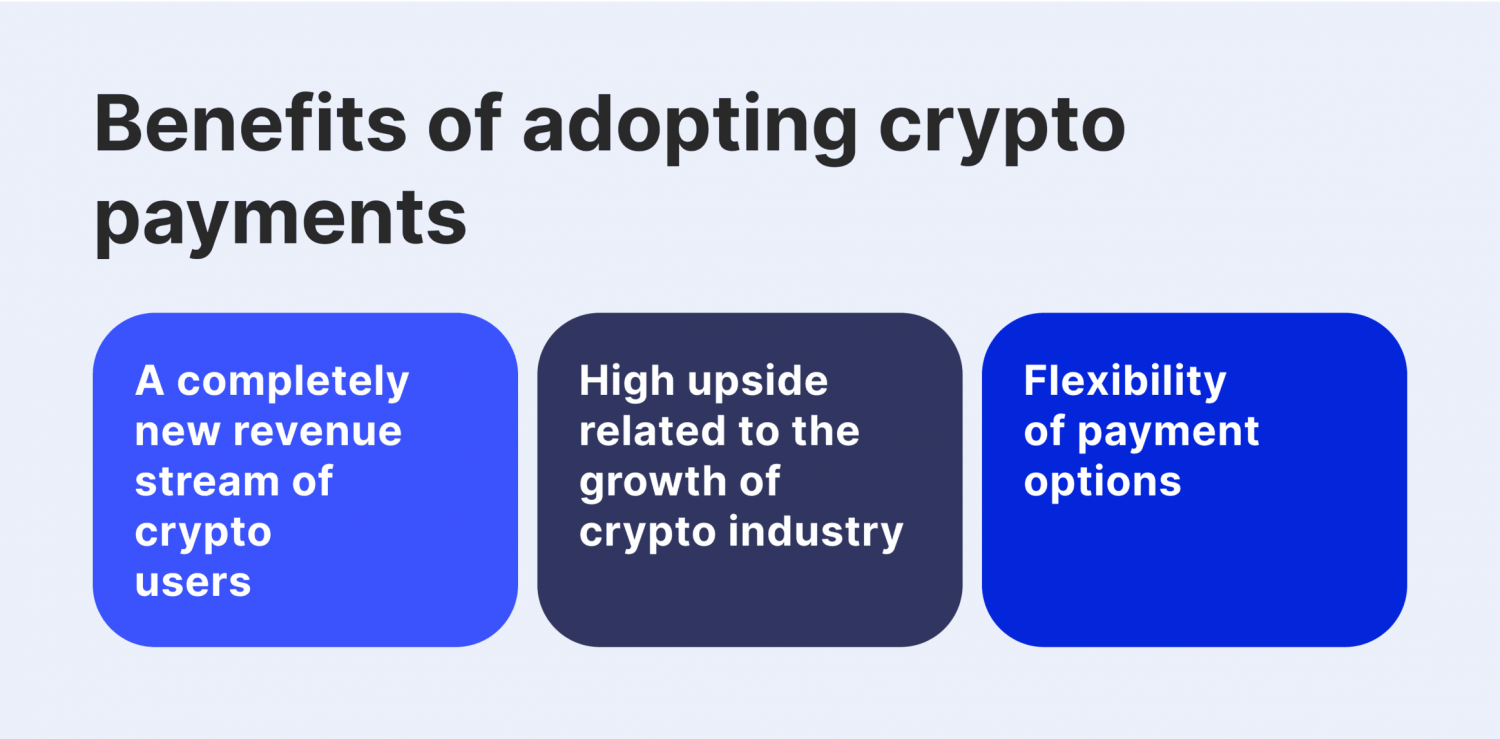 Benefits of adopting crypto payments

A completely new revenue stream of crypto users

High upside related to the growth of crypto industry

Flexibility of payment options